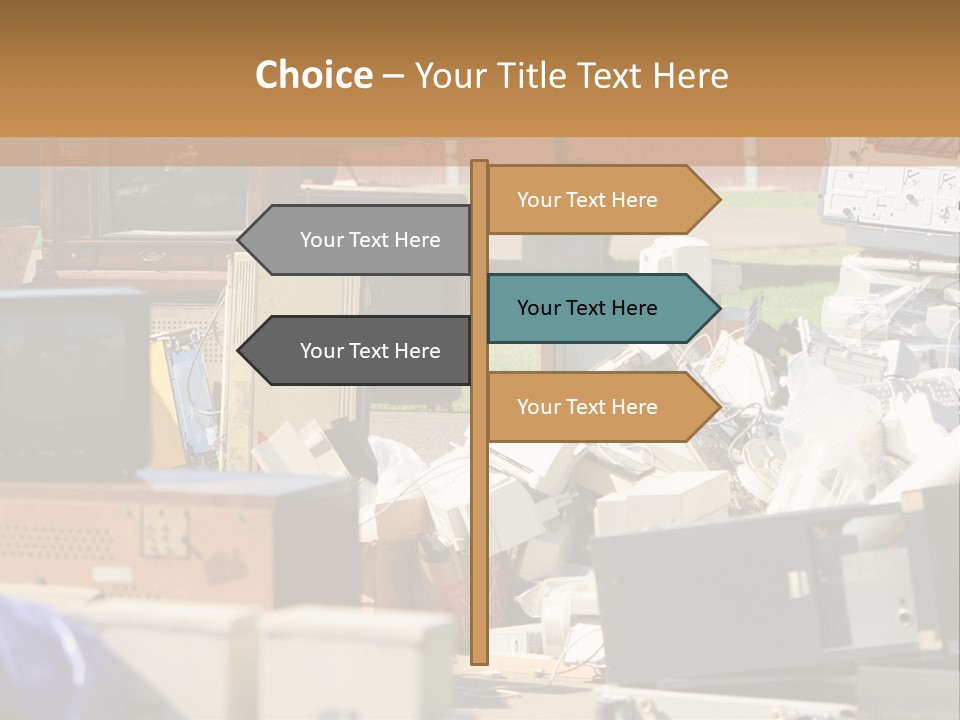 Choice – Your Title Text Here

Your Text Here

Your Text Here

Your Text Here

Your Text Here

Your Text Here